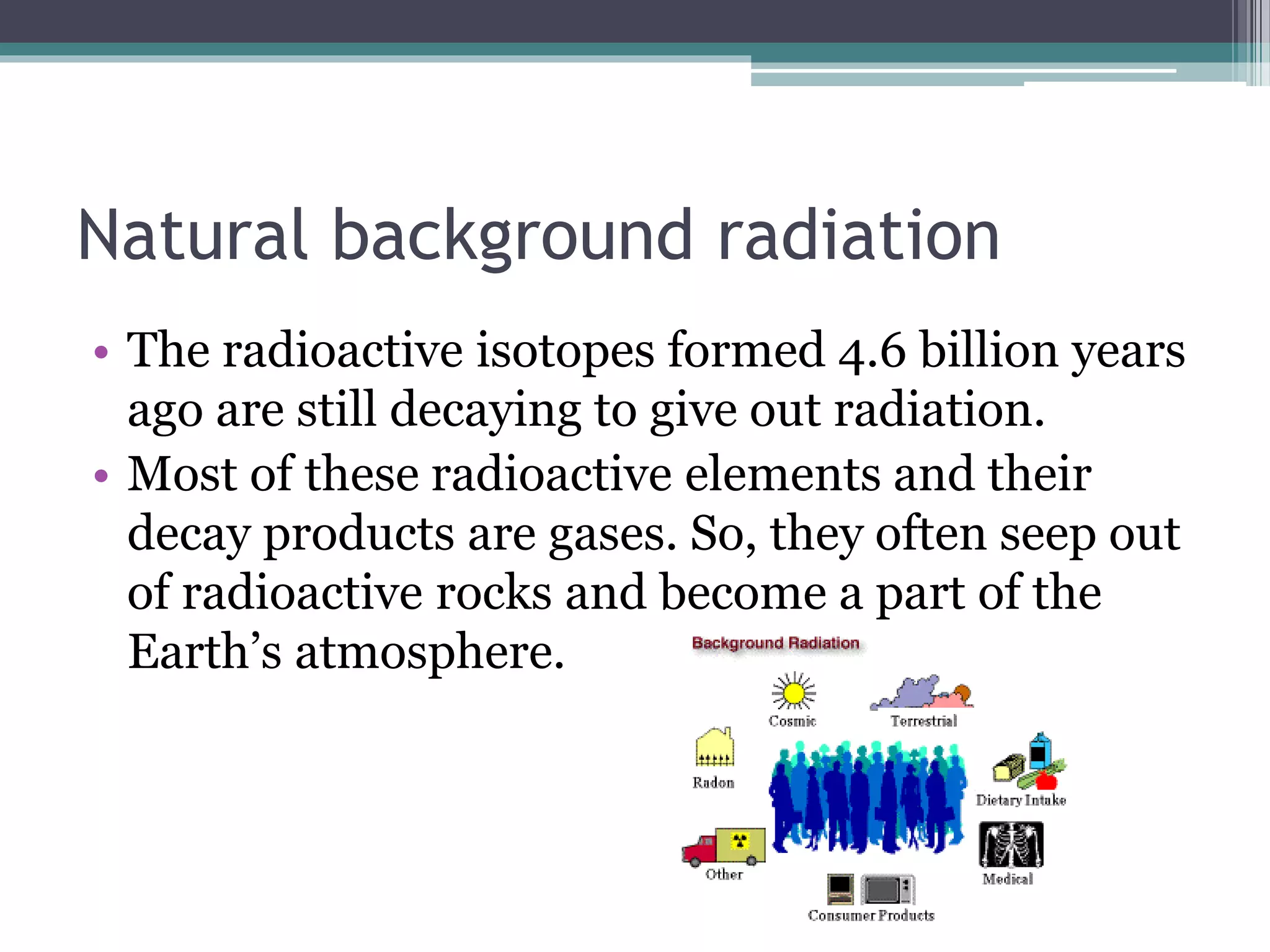 Natural background radiation

• The radioactive isotopes formed 4.6 billion years ago are still decaying to give out radiation.
• Most of these radioactive elements and their decay products are gases. So, they often seep out of radioactive rocks and become a part of the Earth's atmosphere.

Background Radiation

Cosmic

Terrestrial

Radon

Dietary Intake

Other

Medical

Consumer Products